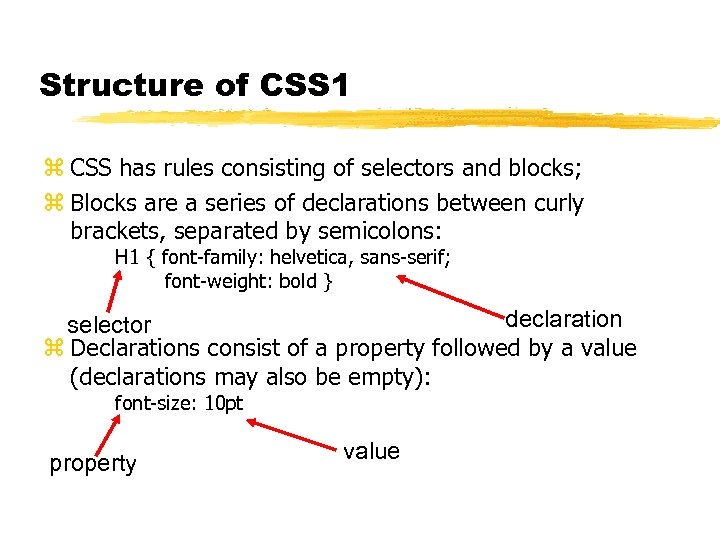 Structure of CSS1

⌘ CSS has rules consisting of selectors and blocks;

⌘ Blocks are a series of declarations between curly brackets, separated by semicolons:

H1 { font-family: helvetica, sans-serif;
font-weight: bold }

selector

declaration

⌘ Declarations consist of a property followed by a value (declarations may also be empty):

font-size: 10pt

property

value